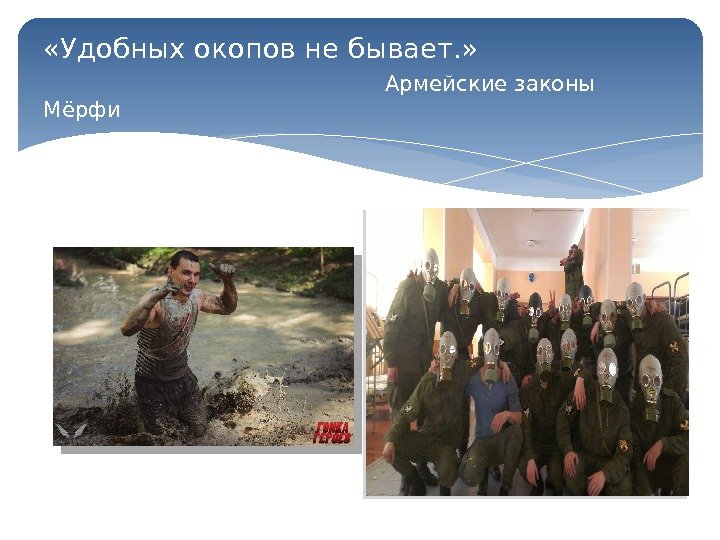 «Удобных окопов не бывает.»
Армейские законы Мёрфи

ГОНКА ГЕРОЕВ